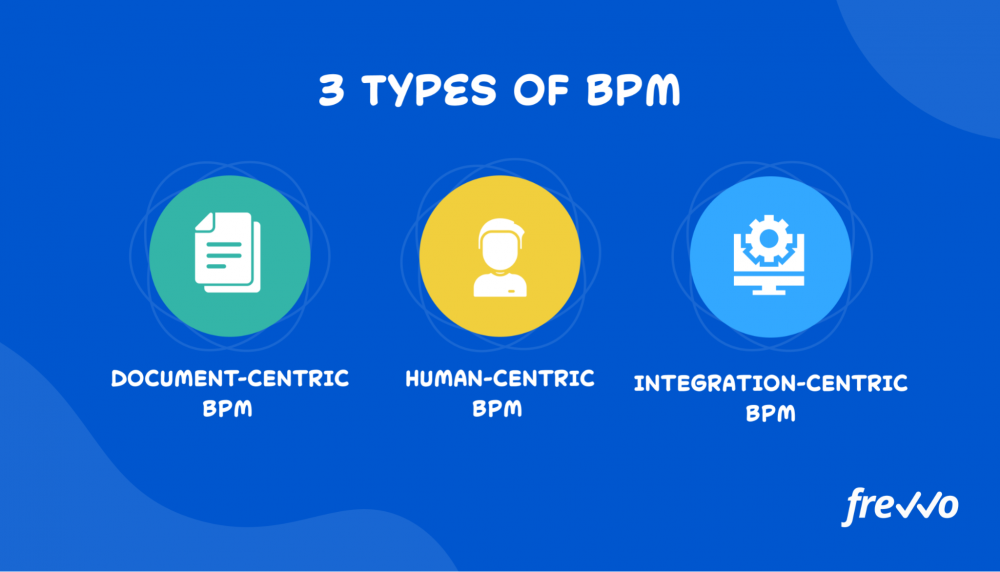 3 TYPES OF BPM

DOCUMENT-CENTRIC BPM

HUMAN-CENTRIC BPM

INTEGRATION-CENTRIC BPM

frevvo